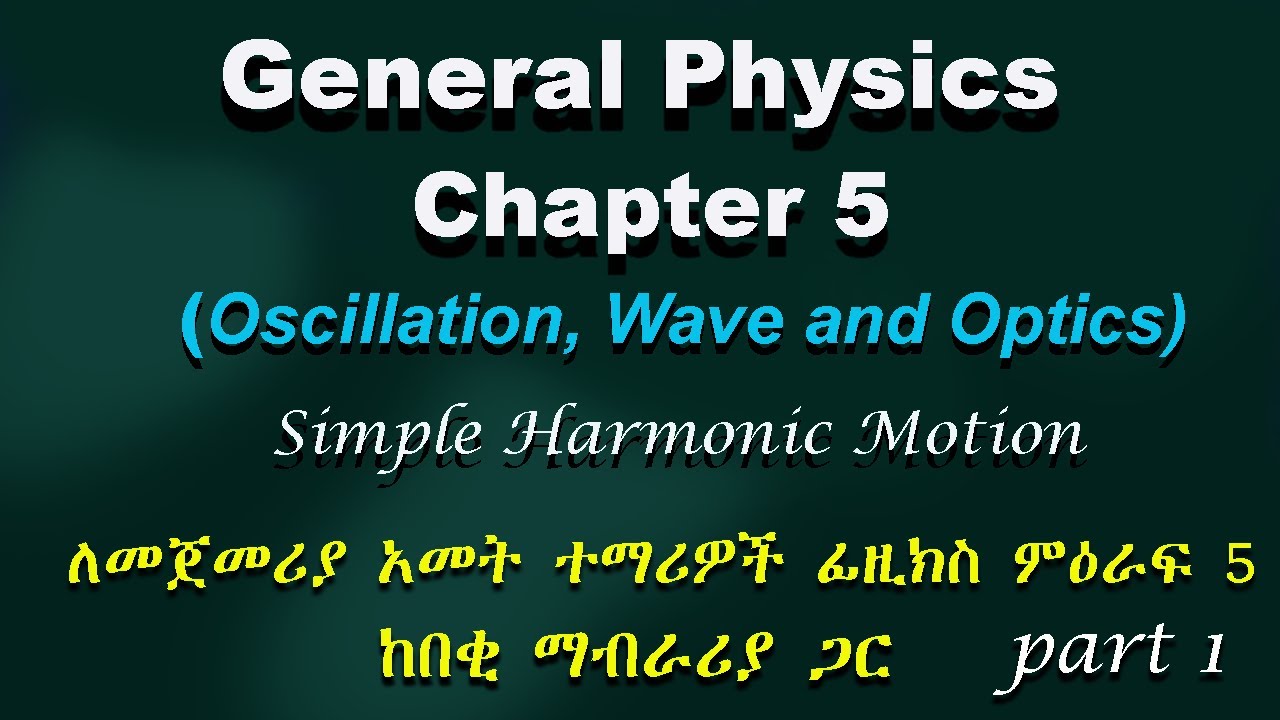 General Physics
Chapter 5
(Oscillation, Wave and Optics)
Simple Harmonic Motion

ለመጀመሪያ አመት ተማሪዎች ፊዚክስ ምዕራፍ 5
ከበቂ ማብራሪያ ጋር part 1